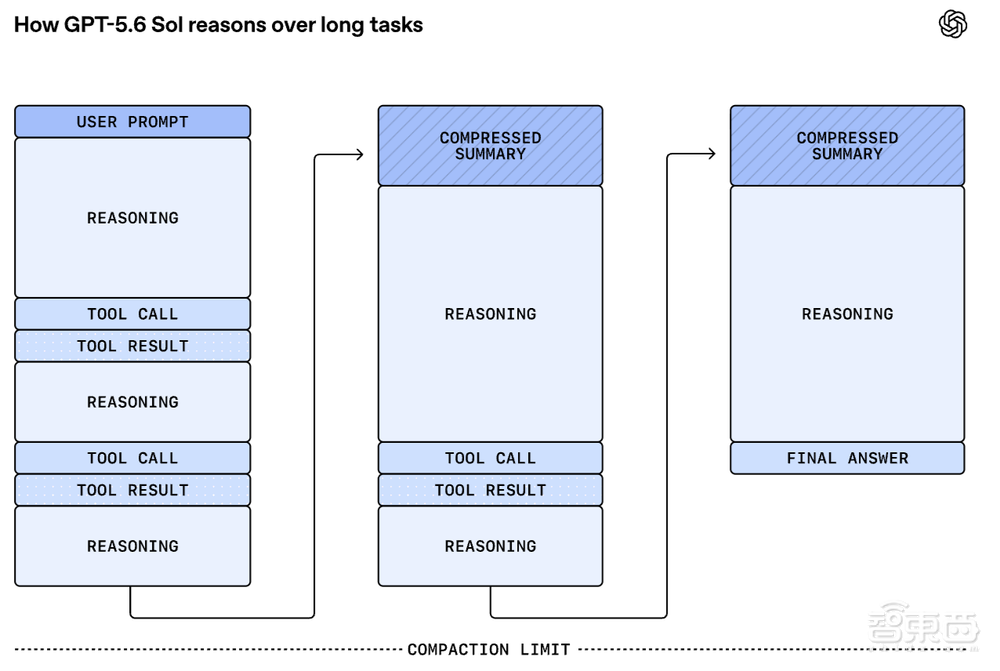 How GPT-5.6 Sol reasons over long tasks

USER PROMPT

REASONING

TOOL CALL

TOOL RESULT

REASONING

TOOL CALL

TOOL RESULT

REASONING

COMPRESSED SUMMARY

REASONING

TOOL CALL

TOOL RESULT

REASONING

COMPRESSED SUMMARY

REASONING

FINAL ANSWER

COMPACTION LIMIT

智东西